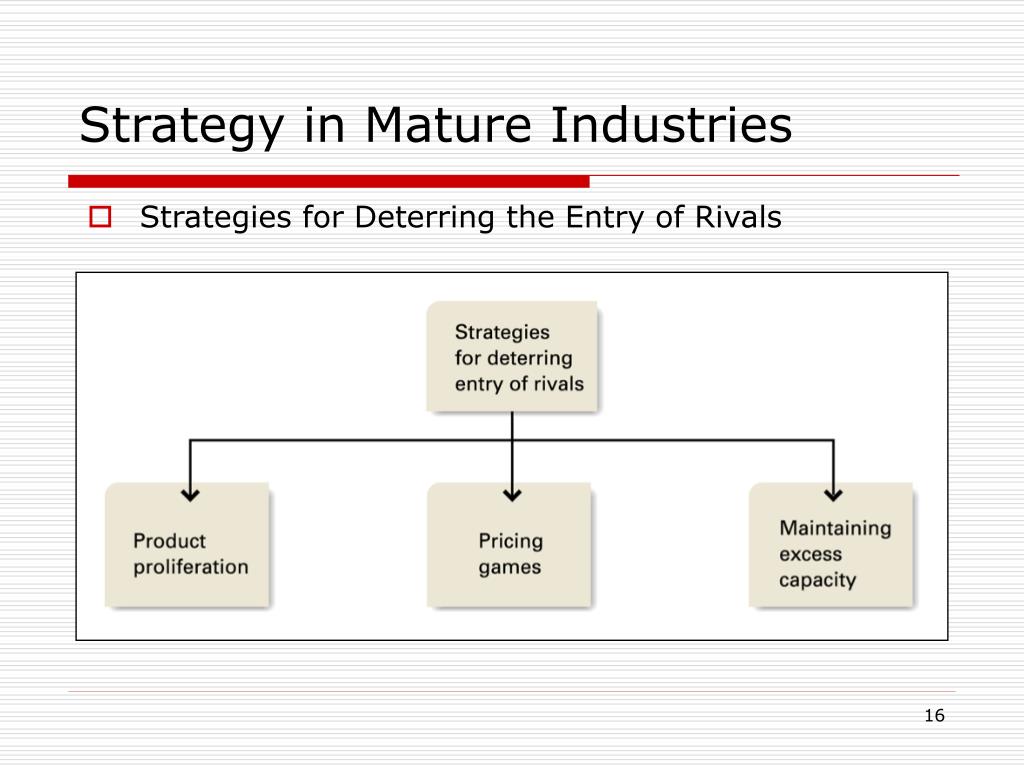 Strategy in Mature Industries

Strategies for Deterring the Entry of Rivals

Strategies for deterring entry of rivals

Product proliferation

Pricing games

Maintaining excess capacity

16